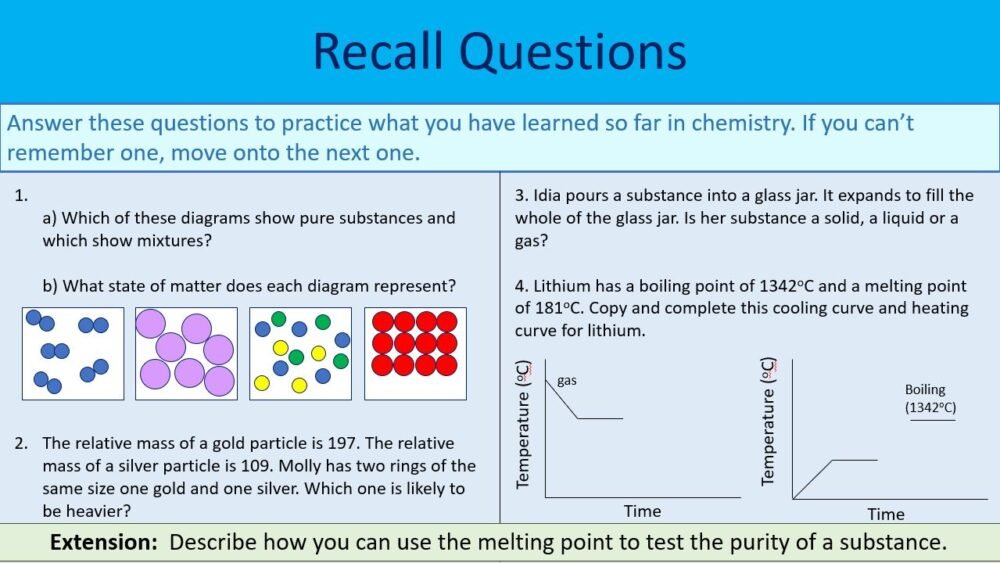 Recall Questions

Answer these questions to practice what you have learned so far in chemistry. If you can't remember one, move onto the next one.

1.
a) Which of these diagrams show pure substances and which show mixtures?

b) What state of matter does each diagram represent?

2. The relative mass of a gold particle is 197. The relative mass of a silver particle is 109. Molly has two rings of the same size one gold and one silver. Which one is likely to be heavier?

3. Idia pours a substance into a glass jar. It expands to fill the whole of the glass jar. Is her substance a solid, a liquid or a gas?

4. Lithium has a boiling point of 1342°C and a melting point of 181°C. Copy and complete this cooling curve and heating curve for lithium.

Temperature (°C)
gas
Time

Temperature (°C)
Boiling (1342°C)
Time

Extension: Describe how you can use the melting point to test the purity of a substance.